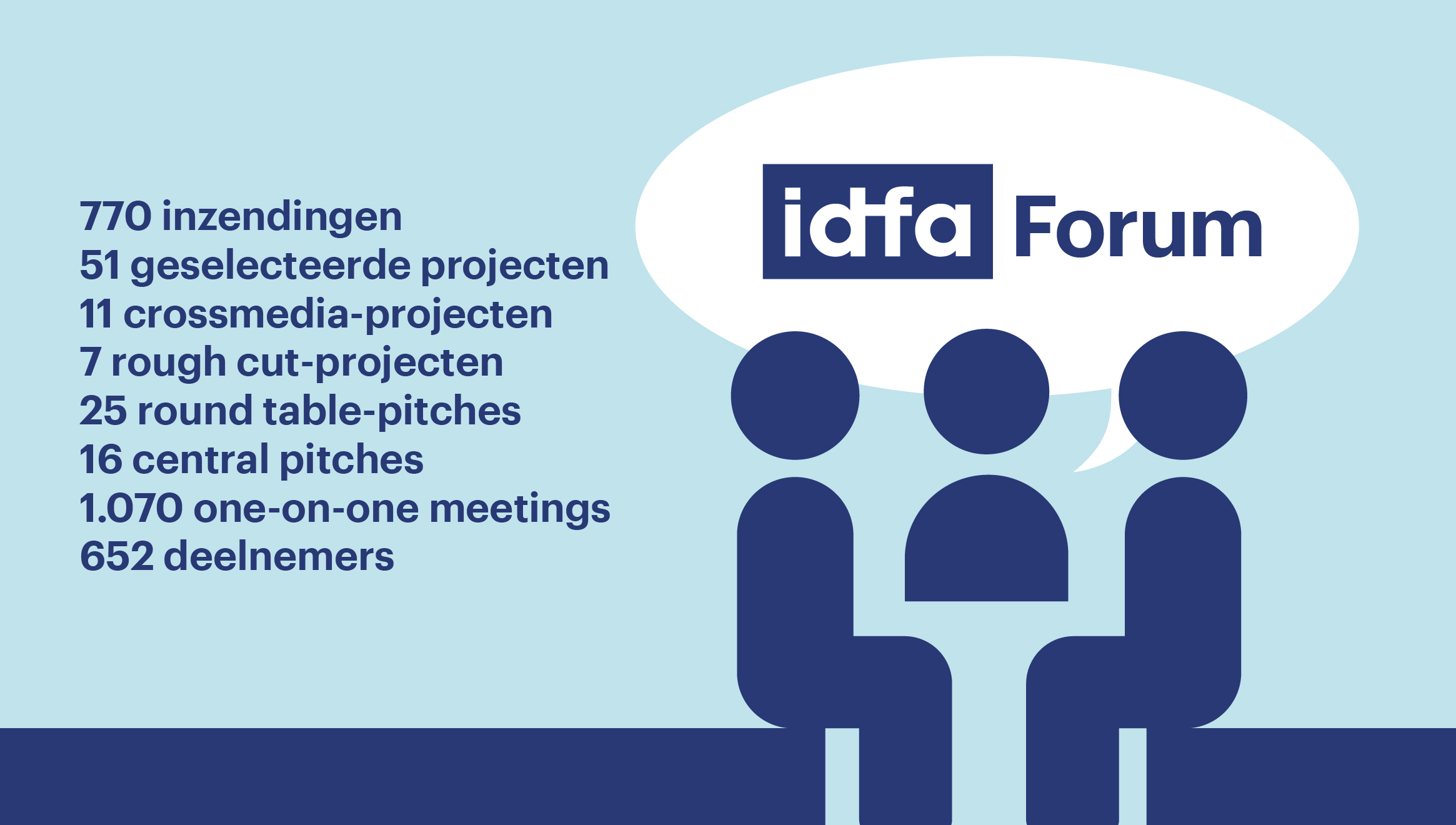 770 inzendingen
51 geselecteerde projecten
11 crossmedia-projecten
7 rough cut-projecten
25 round table-pitches
16 central pitches
1.070 one-on-one meetings
652 deelnemers

idfa Forum